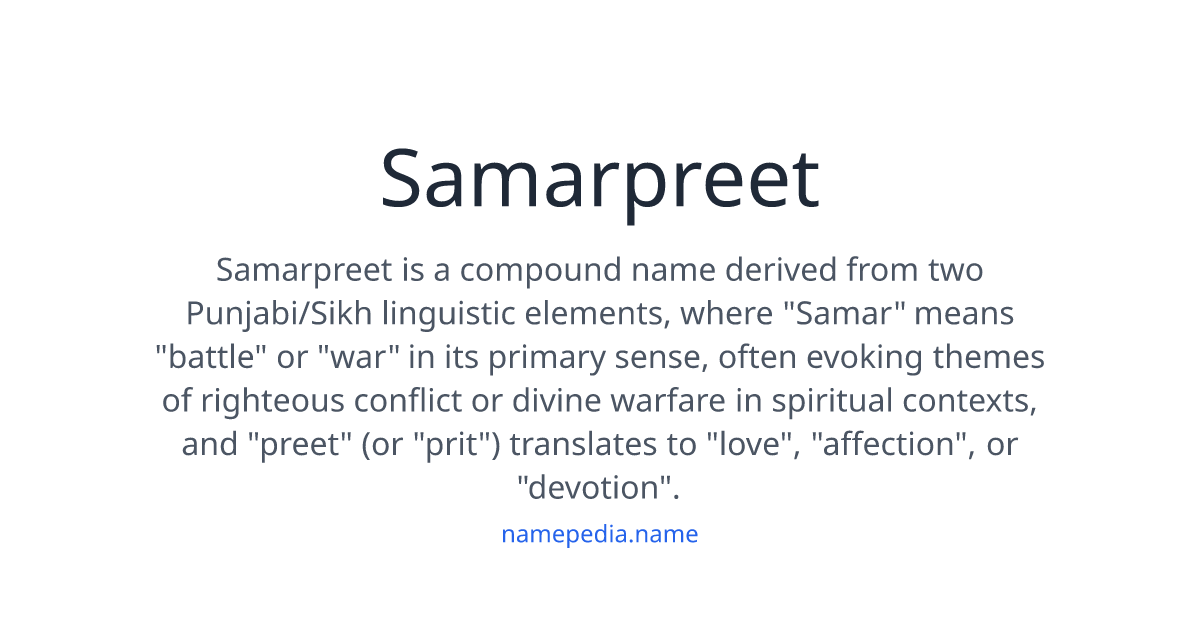 Samarpreet

Samarpreet is a compound name derived from two Punjabi/Sikh linguistic elements, where "Samar" means "battle" or "war" in its primary sense, often evoking themes of righteous conflict or divine warfare in spiritual contexts, and "preet" (or "prit") translates to "love", "affection", or "devotion".

namepedia.name